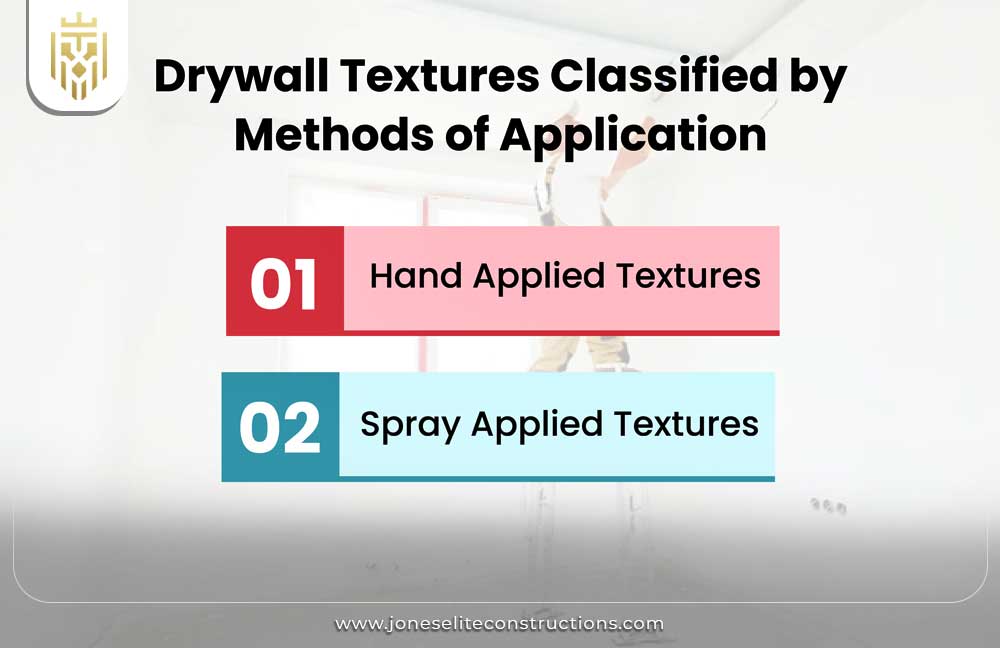 Drywall Textures Classified by Methods of Application

01 Hand Applied Textures

02 Spray Applied Textures

www.joneseliteconstructions.com